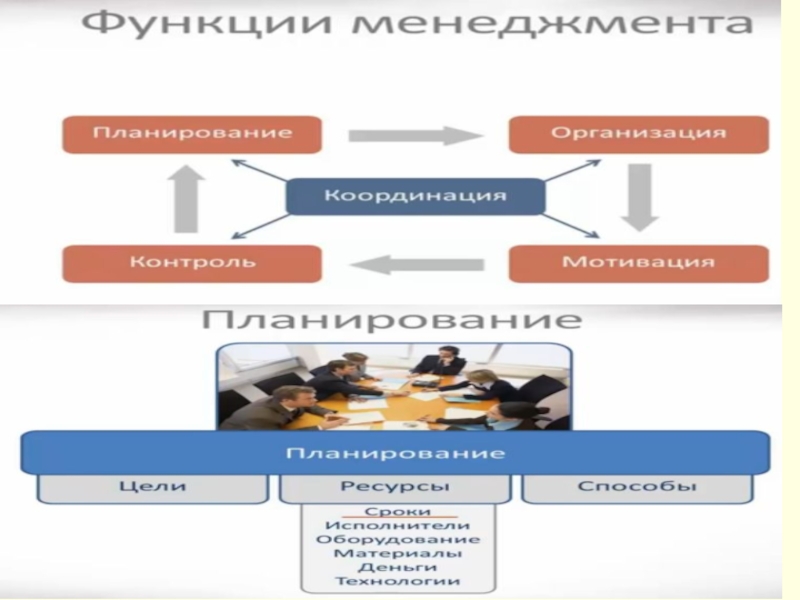 Функции менеджмента

Планирование

Организация

Координация

Контроль

Мотивация

Планирование

Планирование

Цели

Ресурсы

Способы

Сроки
Исполнители
Оборудование
Материалы
Деньги
Технологии